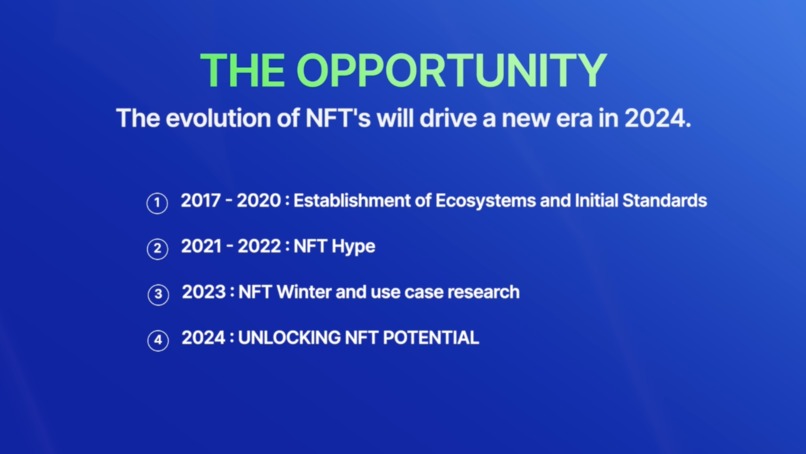 THE OPPORTUNITY

The evolution of NFT's will drive a new era in 2024.

① 2017 - 2020 : Establishment of Ecosystems and Initial Standards

② 2021 - 2022 : NFT Hype

③ 2023 : NFT Winter and use case research

④ 2024 : UNLOCKING NFT POTENTIAL